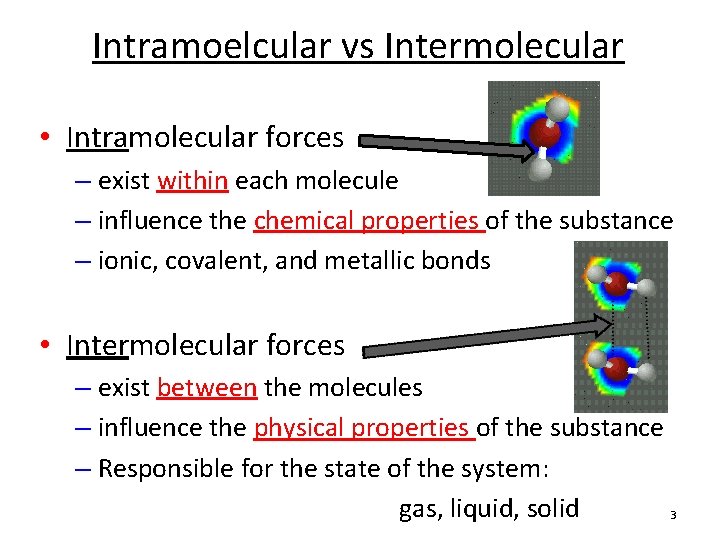 Intramoelcular vs Intermolecular

• Intramolecular forces
– exist within each molecule
– influence the chemical properties of the substance
– ionic, covalent, and metallic bonds

• Intermolecular forces
– exist between the molecules
– influence the physical properties of the substance
– Responsible for the state of the system:
gas, liquid, solid

3